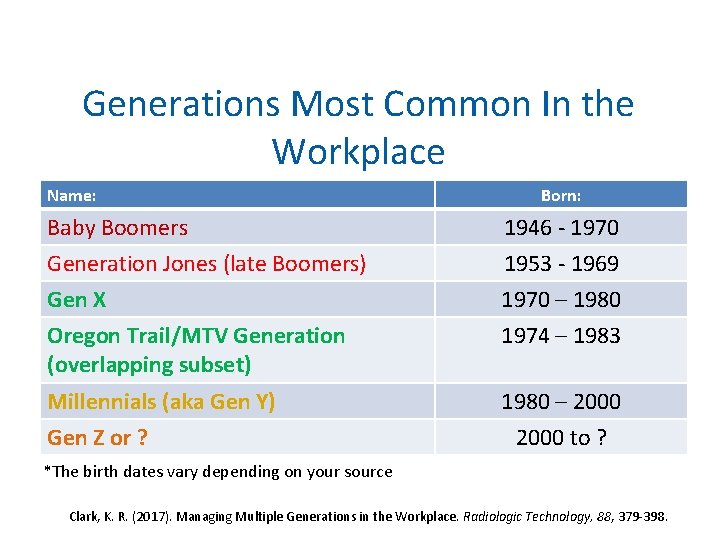 Generations Most Common In the Workplace

| Name: | Born: |
|---|---|
| Baby Boomers | 1946 - 1970 |
| Generation Jones (late Boomers) | 1953 - 1969 |
| Gen X | 1970 – 1980 |
| Oregon Trail/MTV Generation (overlapping subset) | 1974 – 1983 |
| Millennials (aka Gen Y) | 1980 – 2000 |
| Gen Z or ? | 2000 to ? |

*The birth dates vary depending on your source

Clark, K. R. (2017). Managing Multiple Generations in the Workplace. Radiologic Technology, 88, 379-398.